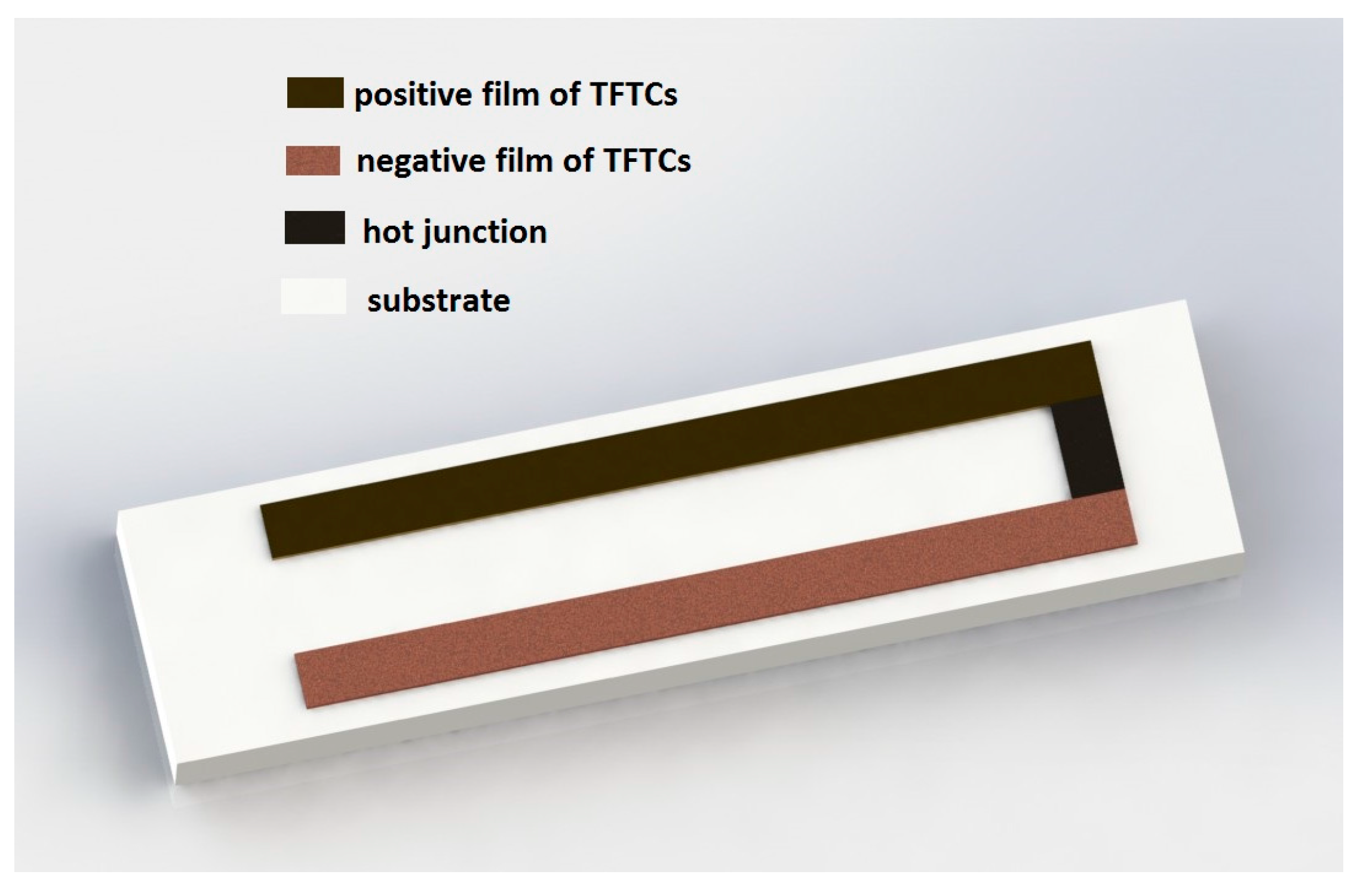 positive film of TFTCs

negative film of TFTCs

hot junction

substrate